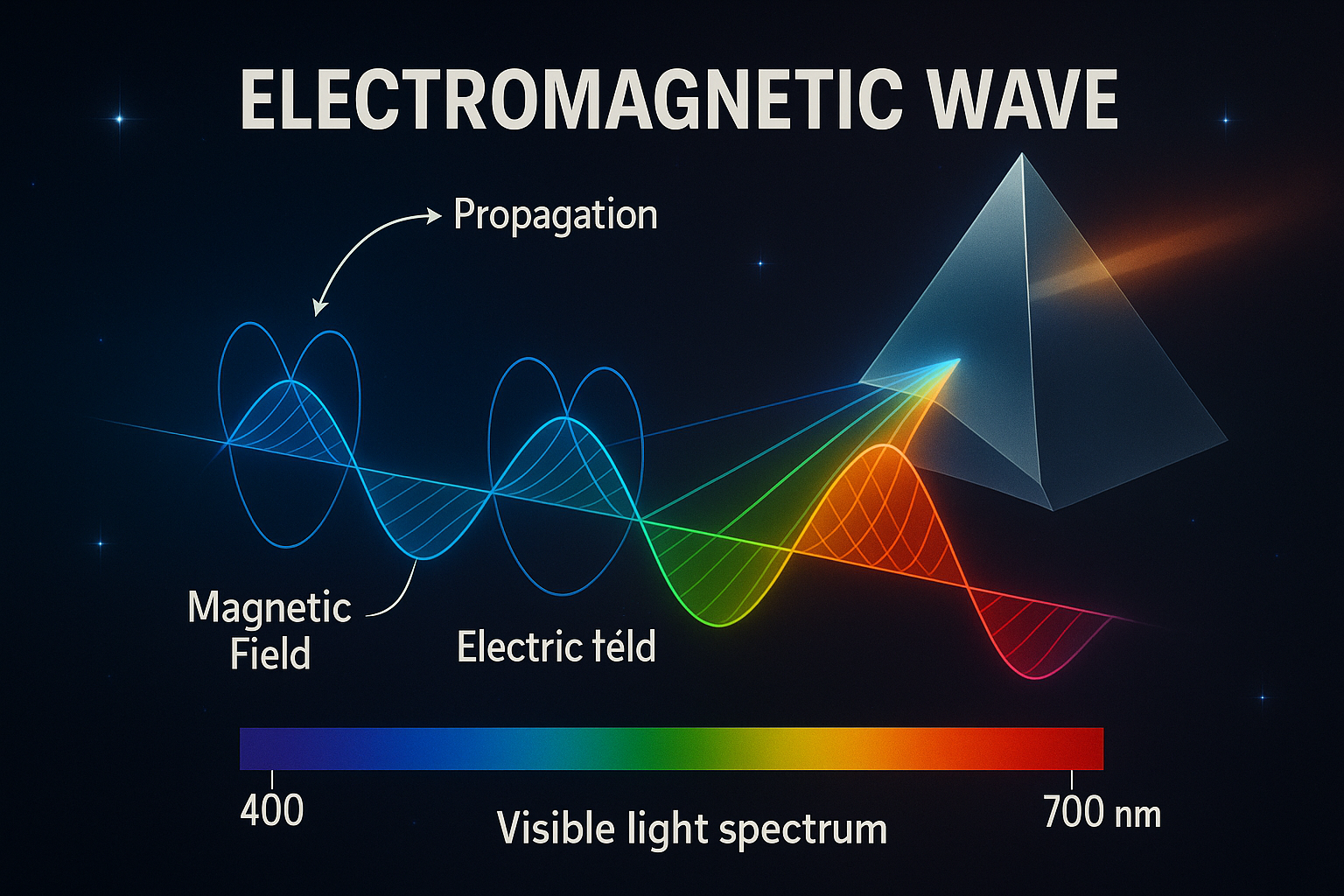 ELECTROMAGNETIC WAVE

Propagation

Magnetic Field

Electric téld

400

Visible light spectrum

700 nm